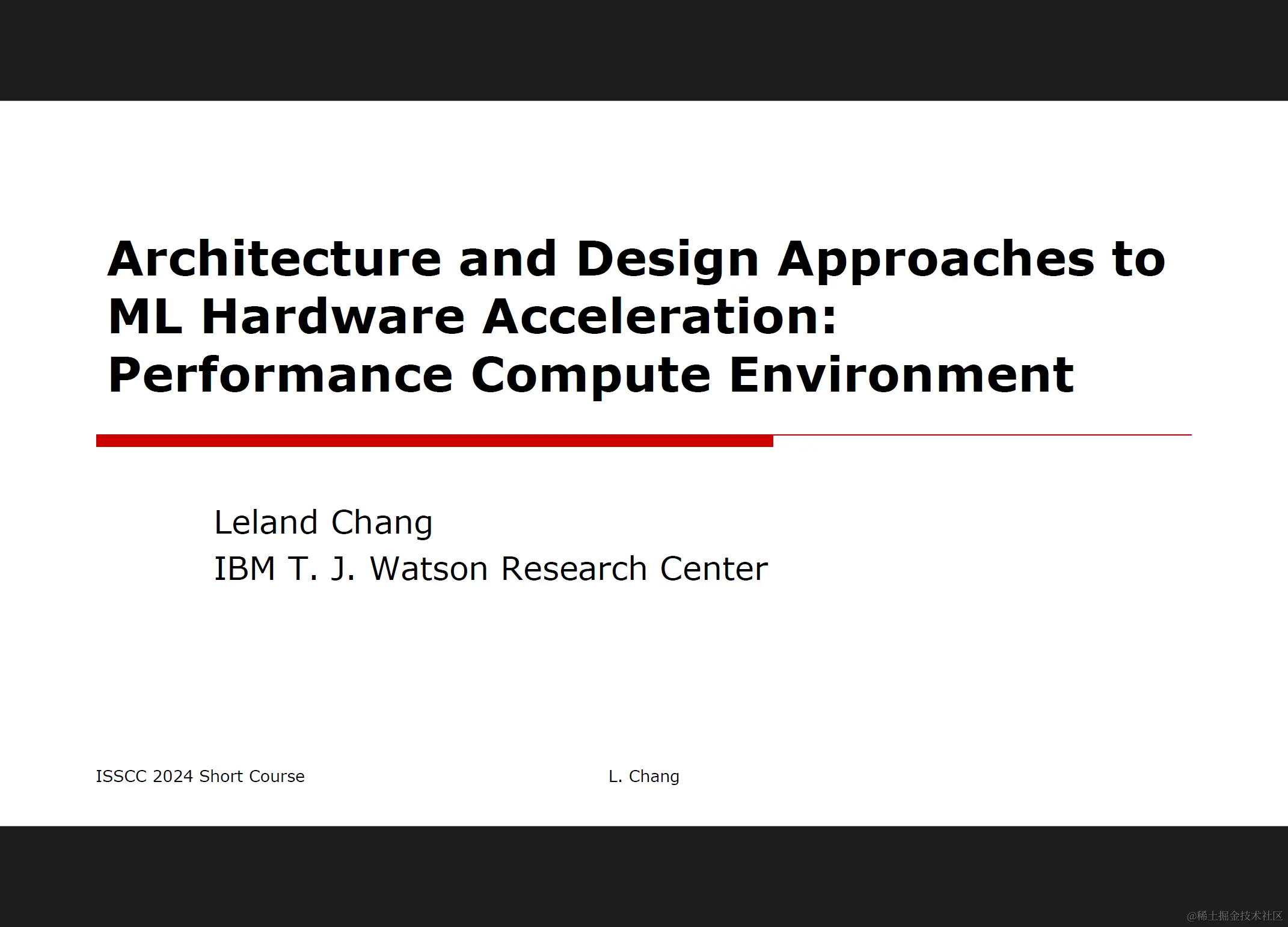 Architecture and Design Approaches to ML Hardware Acceleration: Performance Compute Environment

Leland Chang
IBM T. J. Watson Research Center

ISSCC 2024 Short Course

L. Chang

@稀土掘金技术社区